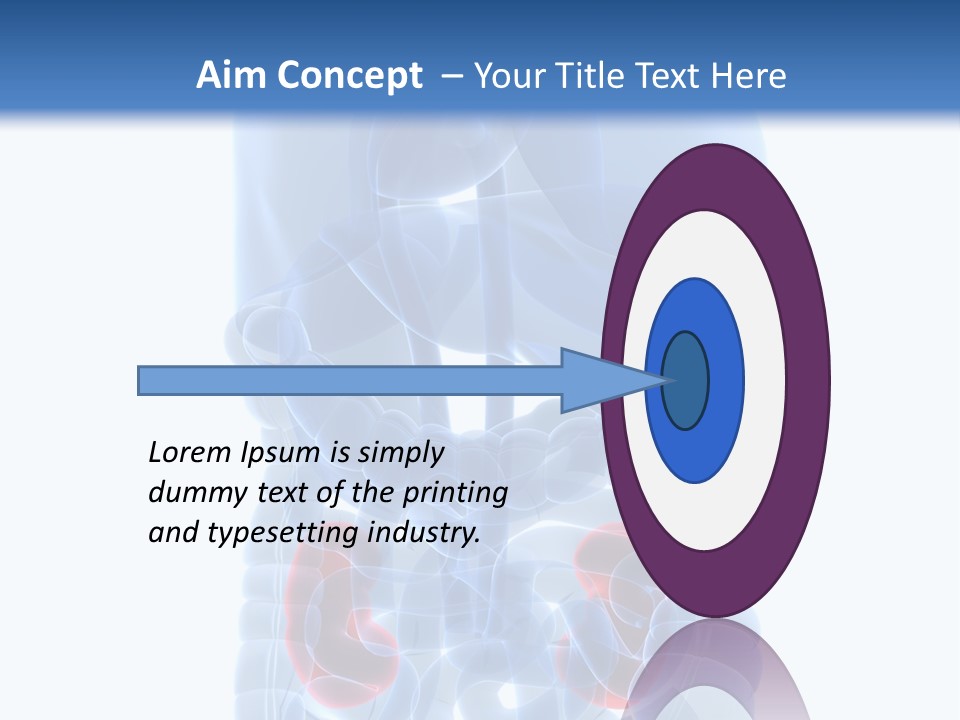 Aim Concept – Your Title Text Here

Lorem Ipsum is simply dummy text of the printing and typesetting industry.